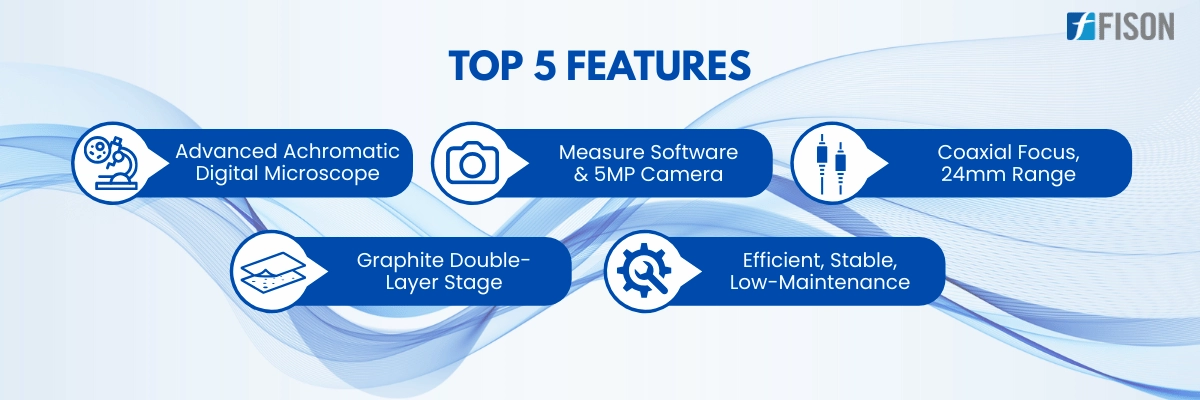 FISON

TOP 5 FEATURES

Advanced Achromatic Digital Microscope

Measure Software & 5MP Camera

Coaxial Focus, 24mm Range

Graphite Double-Layer Stage

Efficient, Stable, Low-Maintenance